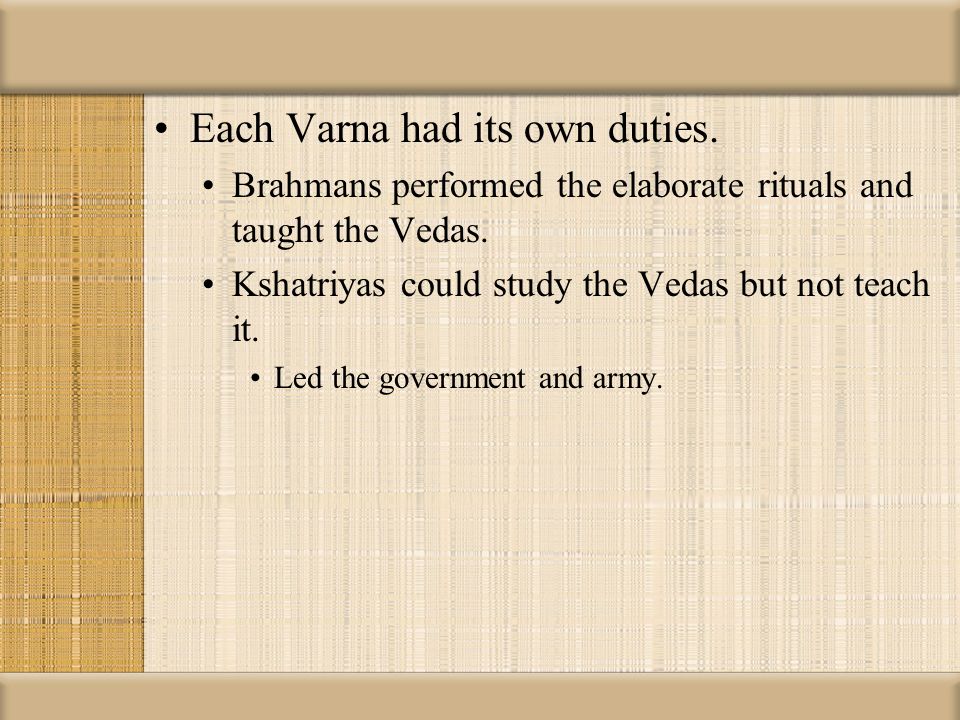 • Each Varna had its own duties.
  • Brahmans performed the elaborate rituals and taught the Vedas.
  • Kshatriyas could study the Vedas but not teach it.
    • Led the government and army.